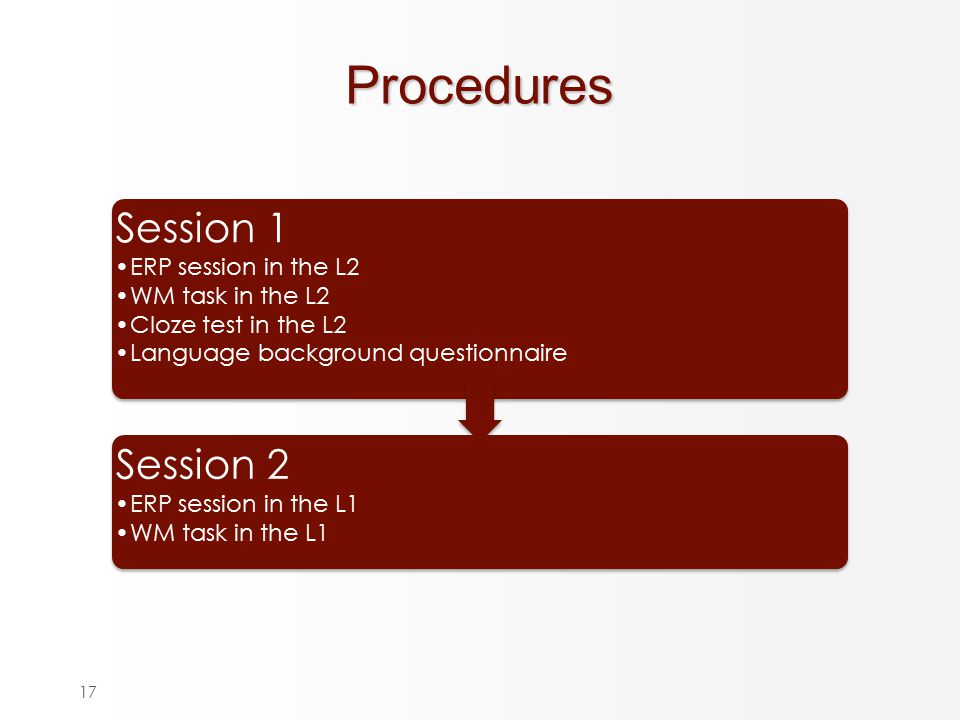 Procedures

Session 1
•ERP session in the L2
•WM task in the L2
•Cloze test in the L2
•Language background questionnaire

Session 2
•ERP session in the L1
•WM task in the L1

17